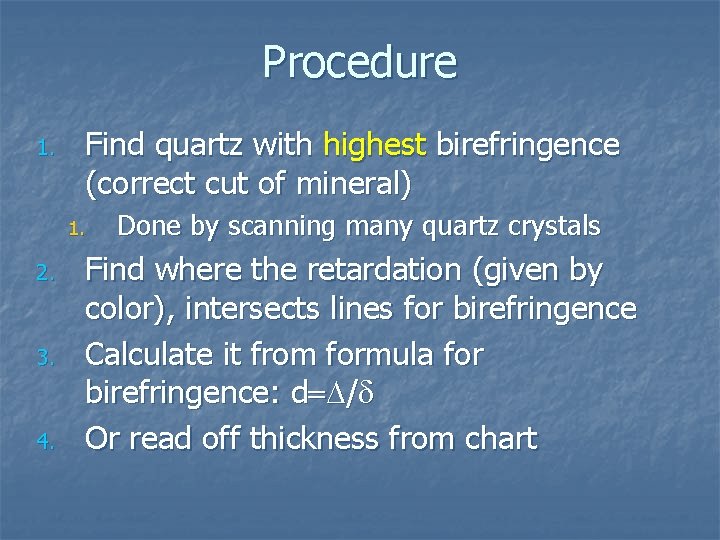 Procedure

1. Find quartz with highest birefringence (correct cut of mineral)

1. Done by scanning many quartz crystals

2. Find where the retardation (given by color), intersects lines for birefringence

3. Calculate it from formula for birefringence: $d=\Delta/\delta$

4. Or read off thickness from chart